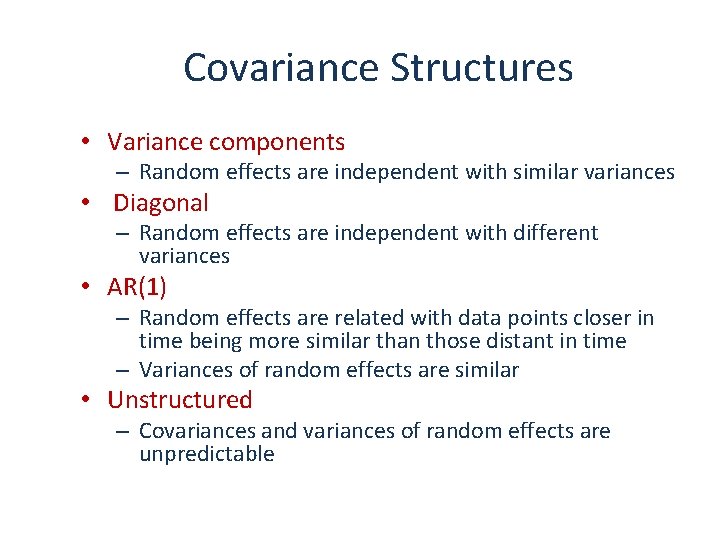 Covariance Structures

• Variance components
– Random effects are independent with similar variances
• Diagonal
– Random effects are independent with different variances
• AR(1)
– Random effects are related with data points closer in time being more similar than those distant in time
– Variances of random effects are similar
• Unstructured
– Covariances and variances of random effects are unpredictable